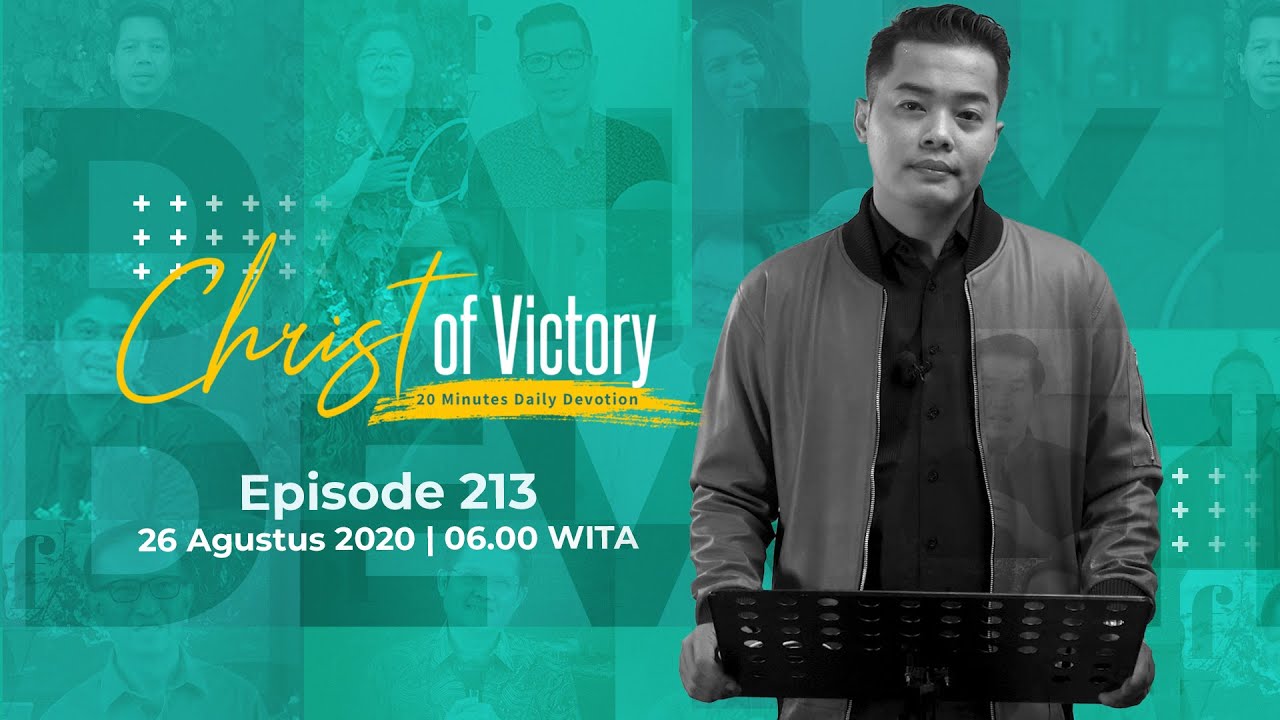 Christ of Victory
20 Minutes Daily Devotion

Episode 213
26 Agustus 2020 | 06.00 WITA